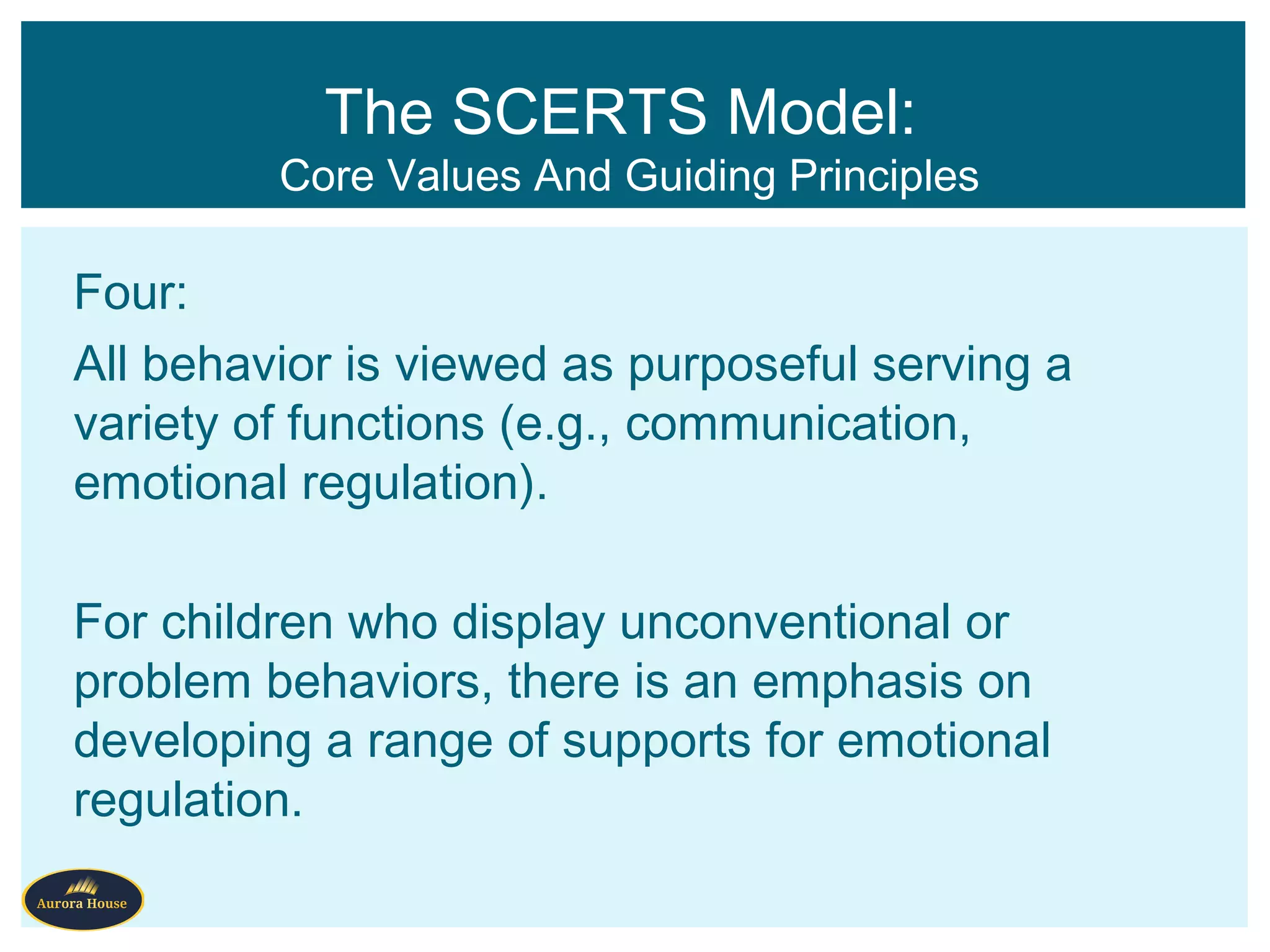 The SCERTS Model:
Core Values And Guiding Principles

Four:

All behavior is viewed as purposeful serving a variety of functions (e.g., communication, emotional regulation).

For children who display unconventional or problem behaviors, there is an emphasis on developing a range of supports for emotional regulation.

Aurora House